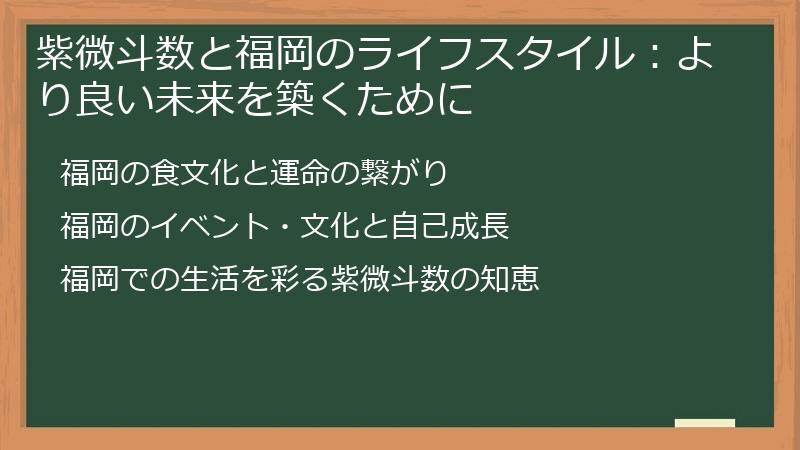 紫微斗数と福岡のライフスタイル：より良い未来を築くために

福岡の食文化と運命の繋がり

福岡のイベント・文化と自己成長

福岡での生活を彩る紫微斗数の知恵